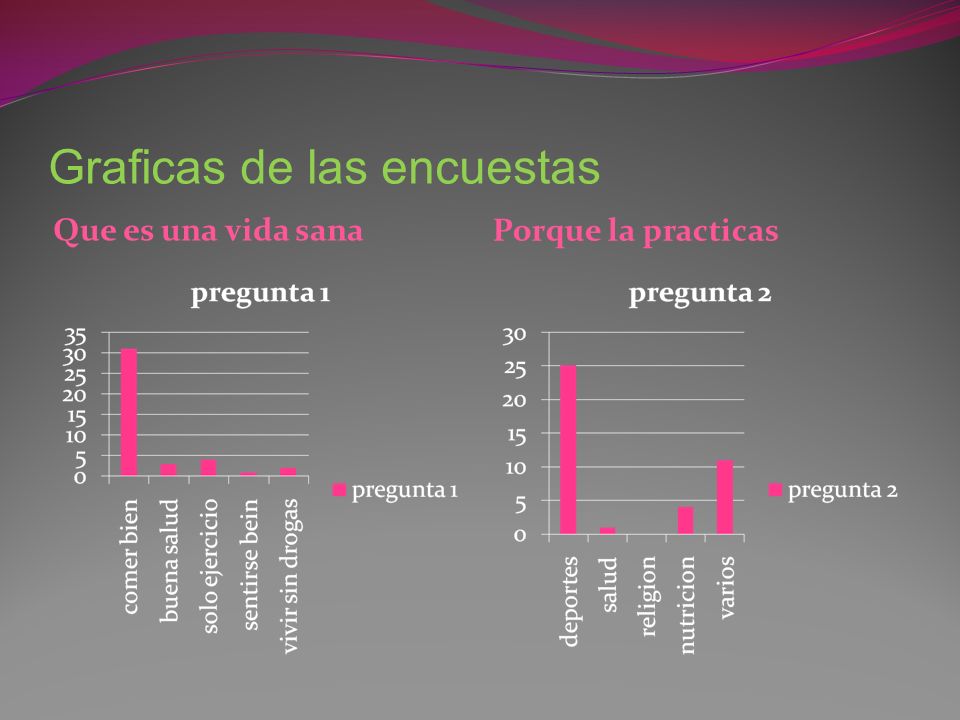 Graficas de las encuestas

Que es una vida sana

pregunta 1

35
30
25
20
15
10
5
0

comer bien
buena salud
solo ejercicio
sentirse bein
vivir sin drogas

pregunta 1

Porque la practicas

pregunta 2

30
25
20
15
10
5
0

deportes
salud
religion
nutricion
varios

pregunta 2